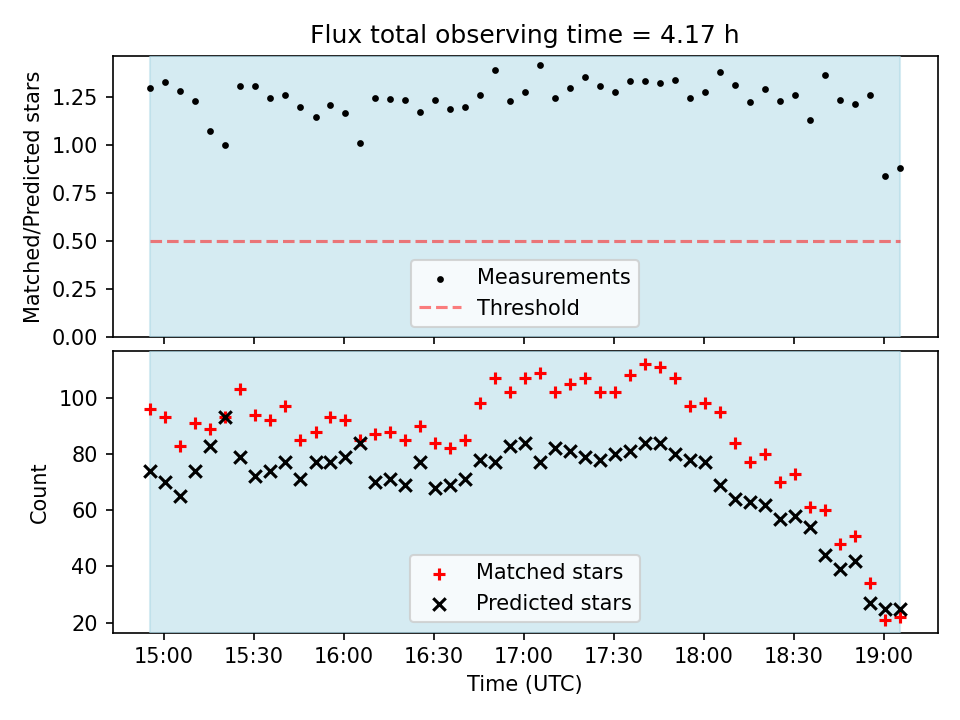 Flux total observing time = 4.17 h

Matched/Predicted stars

1.25
1.00
0.75
0.50
0.25
0.00

Measurements
Threshold

Count

100
80
60
40
20

Matched stars
Predicted stars

15:00 15:30 16:00 16:30 17:00 17:30 18:00 18:30 19:00

Time (UTC)